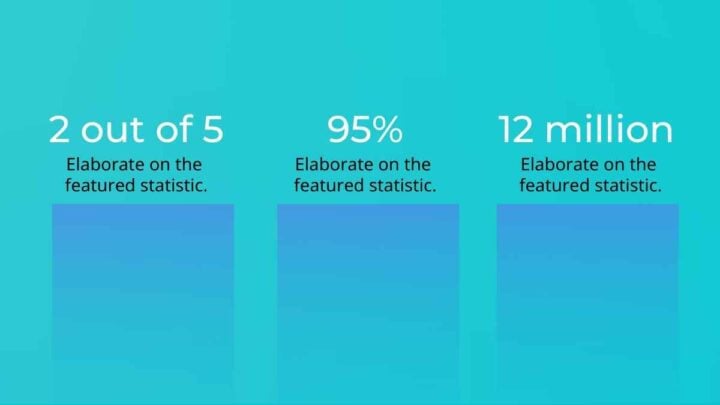 2 out of 5
Elaborate on the featured statistic.

95%
Elaborate on the featured statistic.

12 million
Elaborate on the featured statistic.